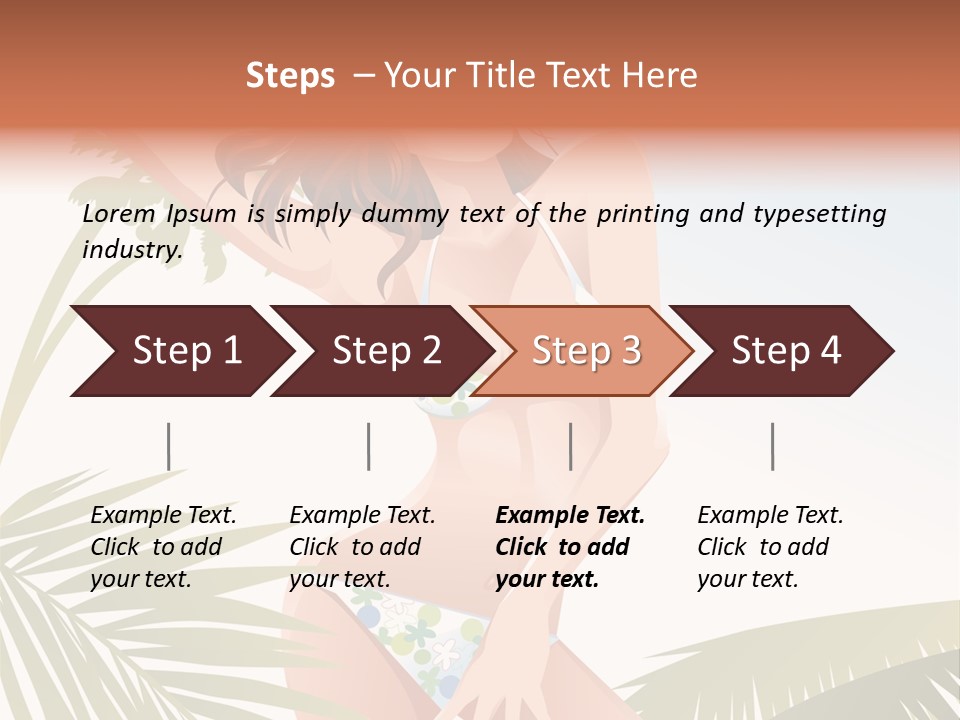 Steps – Your Title Text Here

Lorem Ipsum is simply dummy text of the printing and typesetting industry.

Step 1

Step 2

Step 3

Step 4

Example Text. Click to add your text.

Example Text. Click to add your text.

Example Text. Click to add your text.

Example Text. Click to add your text.